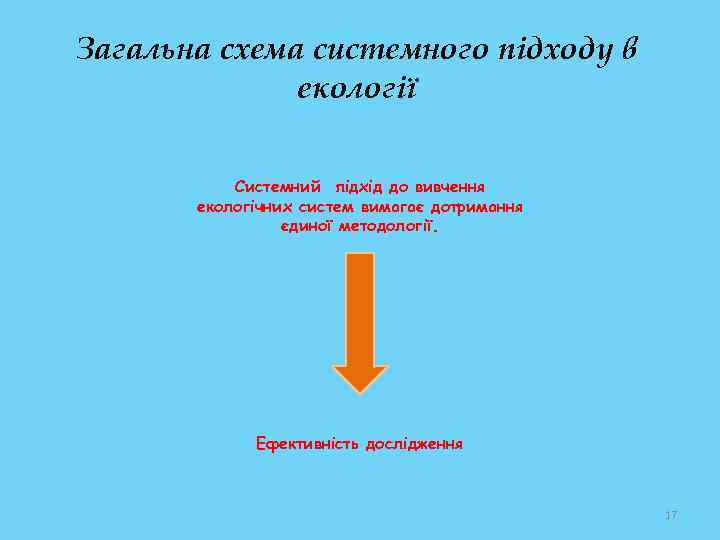 Загальна схема системного підходу в екології

Системний підхід до вивчення екологічних систем вимагає дотримання єдиної методології.

Ефективність дослідження

17